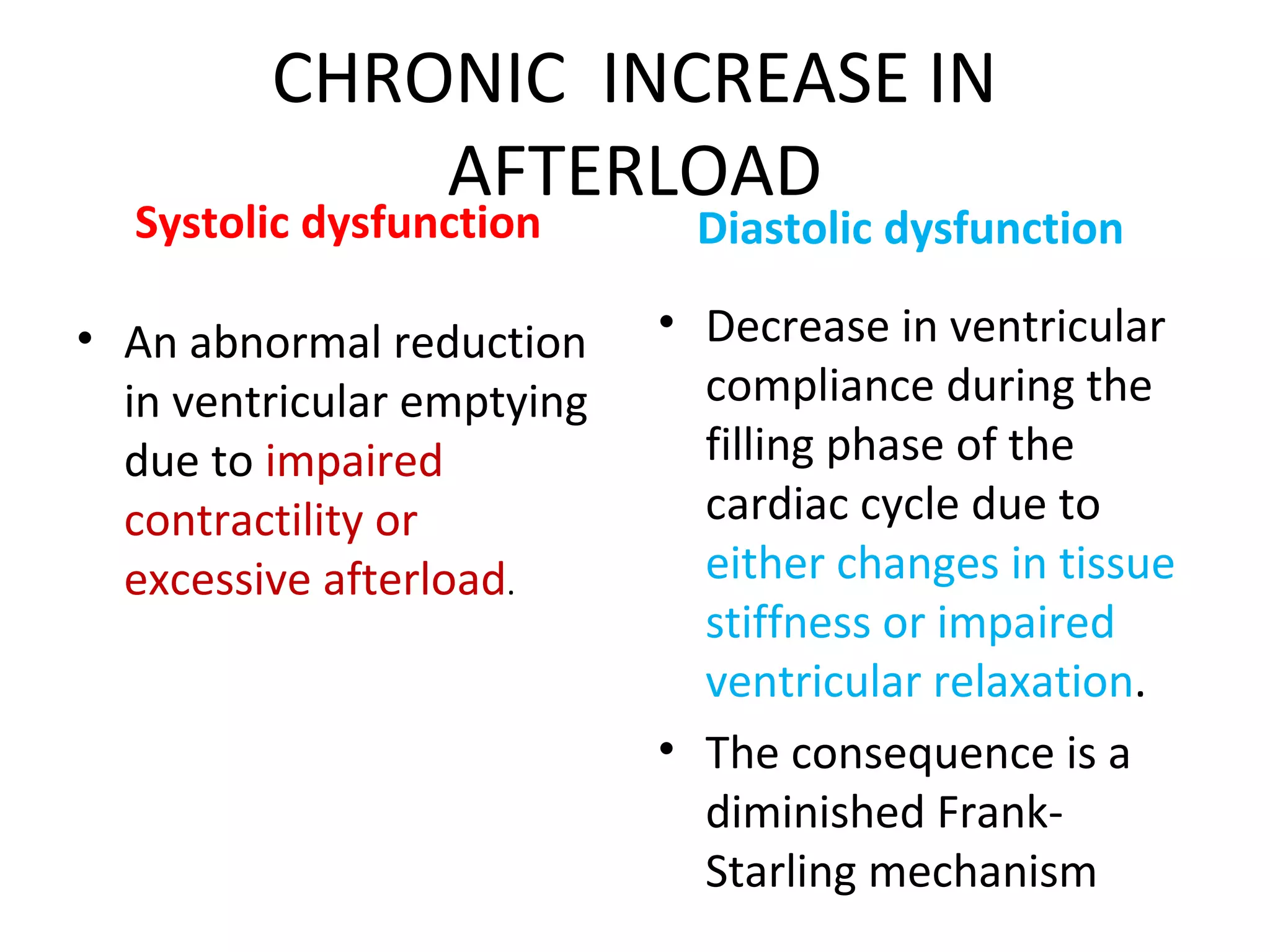 CHRONIC INCREASE IN AFTERLOAD

Systolic dysfunction

• An abnormal reduction in ventricular emptying due to impaired contractility or excessive afterload.

Diastolic dysfunction

• Decrease in ventricular compliance during the filling phase of the cardiac cycle due to either changes in tissue stiffness or impaired ventricular relaxation.

• The consequence is a diminished Frank-Starling mechanism